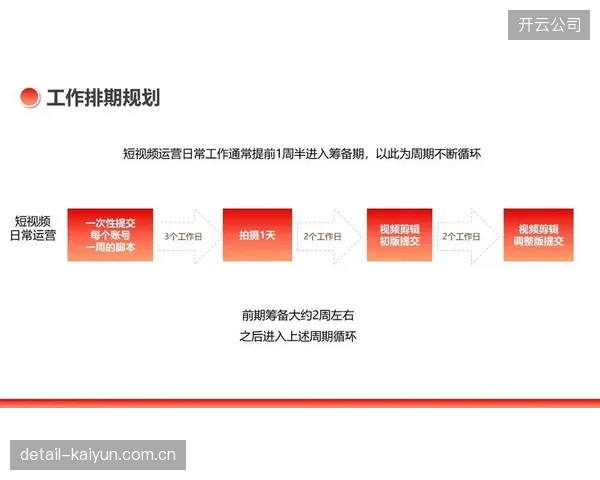 开云公司

工作排期规划

短视频运营日常工作通常提前1周半进入筹备期，以此为周期不断循环

短视频
日常运营

一次性提交
每个账号
一周的脚本

3个工作日

拍摄1天

2个工作日

视频剪辑
初版提交

2个工作日

视频剪辑
调整版提交

前期筹备大约2周左右
之后进入上述周期循环

detail-kaiyun.com.cn